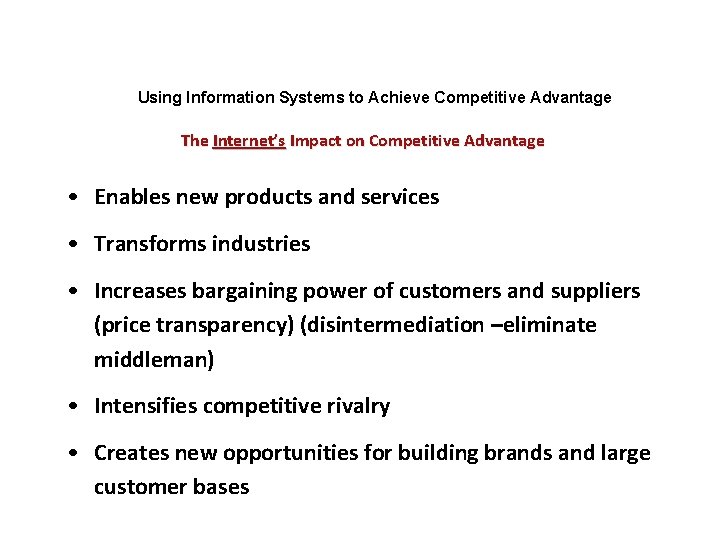 Using Information Systems to Achieve Competitive Advantage

The Internet's Impact on Competitive Advantage

• Enables new products and services
• Transforms industries
• Increases bargaining power of customers and suppliers (price transparency) (disintermediation –eliminate middleman)
• Intensifies competitive rivalry
• Creates new opportunities for building brands and large customer bases